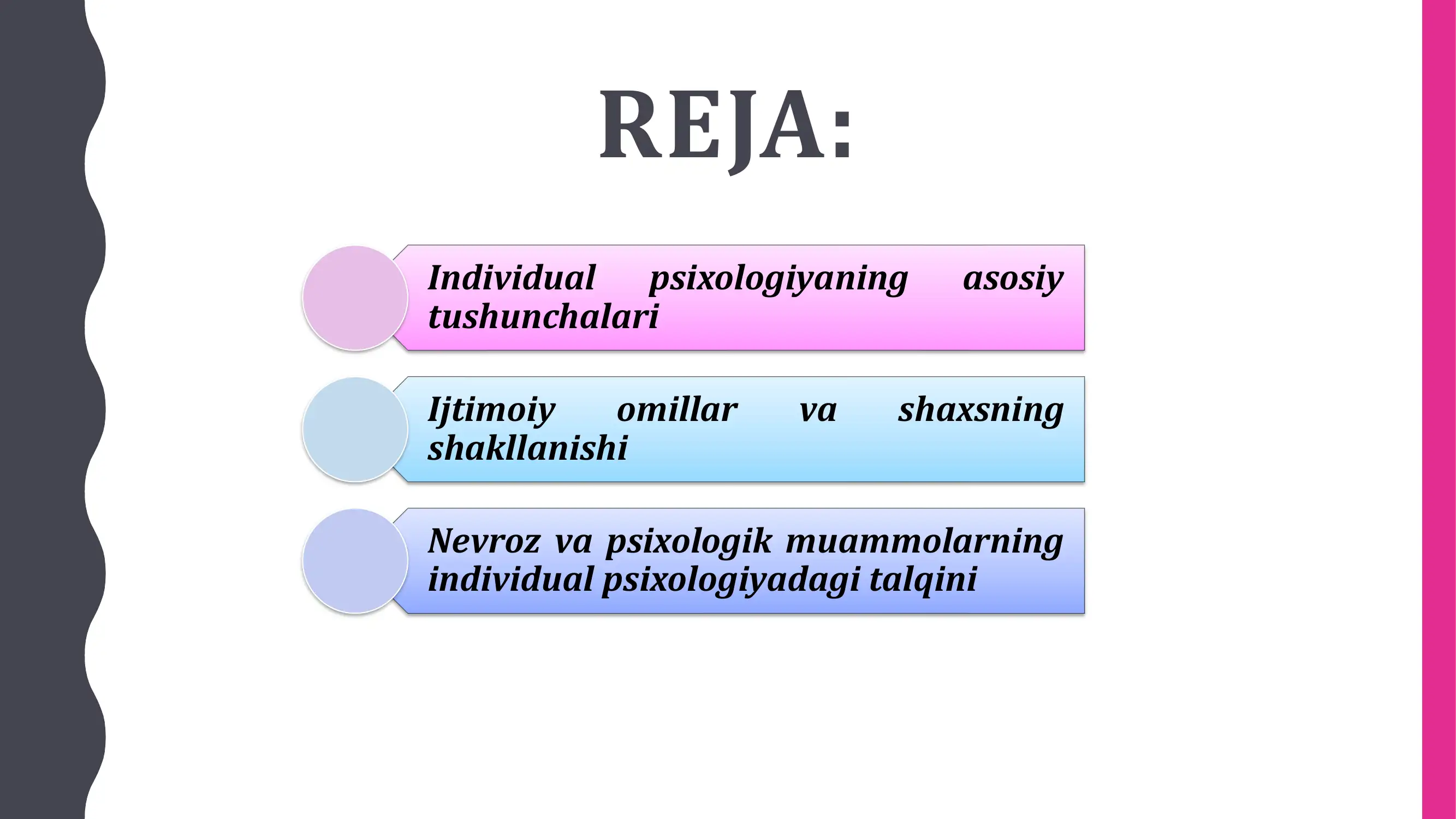 REJA:

Individual psixologiyaning asosiy tushunchalari

Ijtimoiy omillar va shaxsning shakllanishi

Nevroz va psixologik muammolarning individual psixologiyadagi talqini